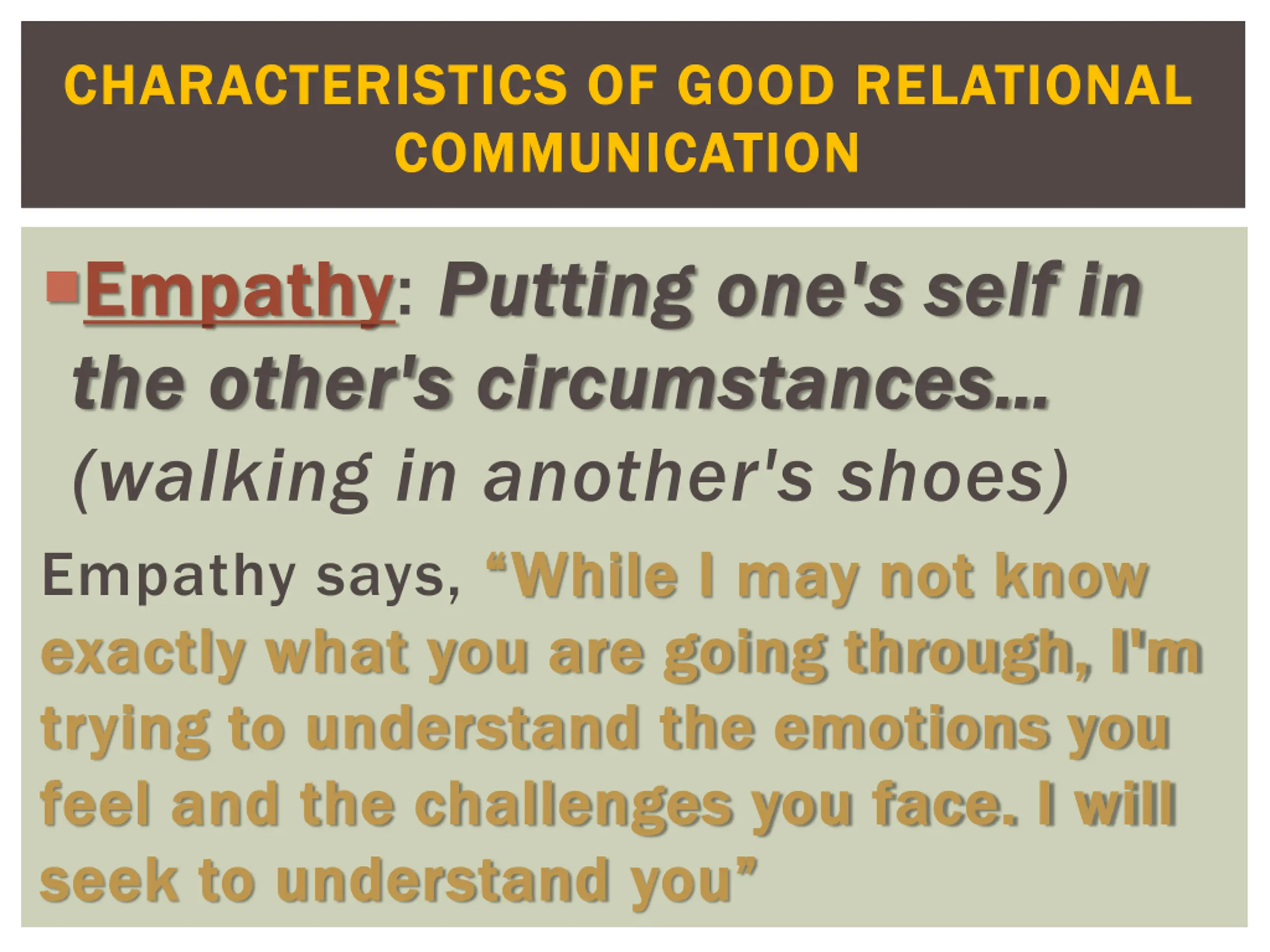 CHARACTERISTICS OF GOOD RELATIONAL COMMUNICATION

Empathy: Putting one's self in the other's circumstances... (walking in another's shoes)

Empathy says, “While I may not know exactly what you are going through, I'm trying to understand the emotions you feel and the challenges you face. I will seek to understand you”